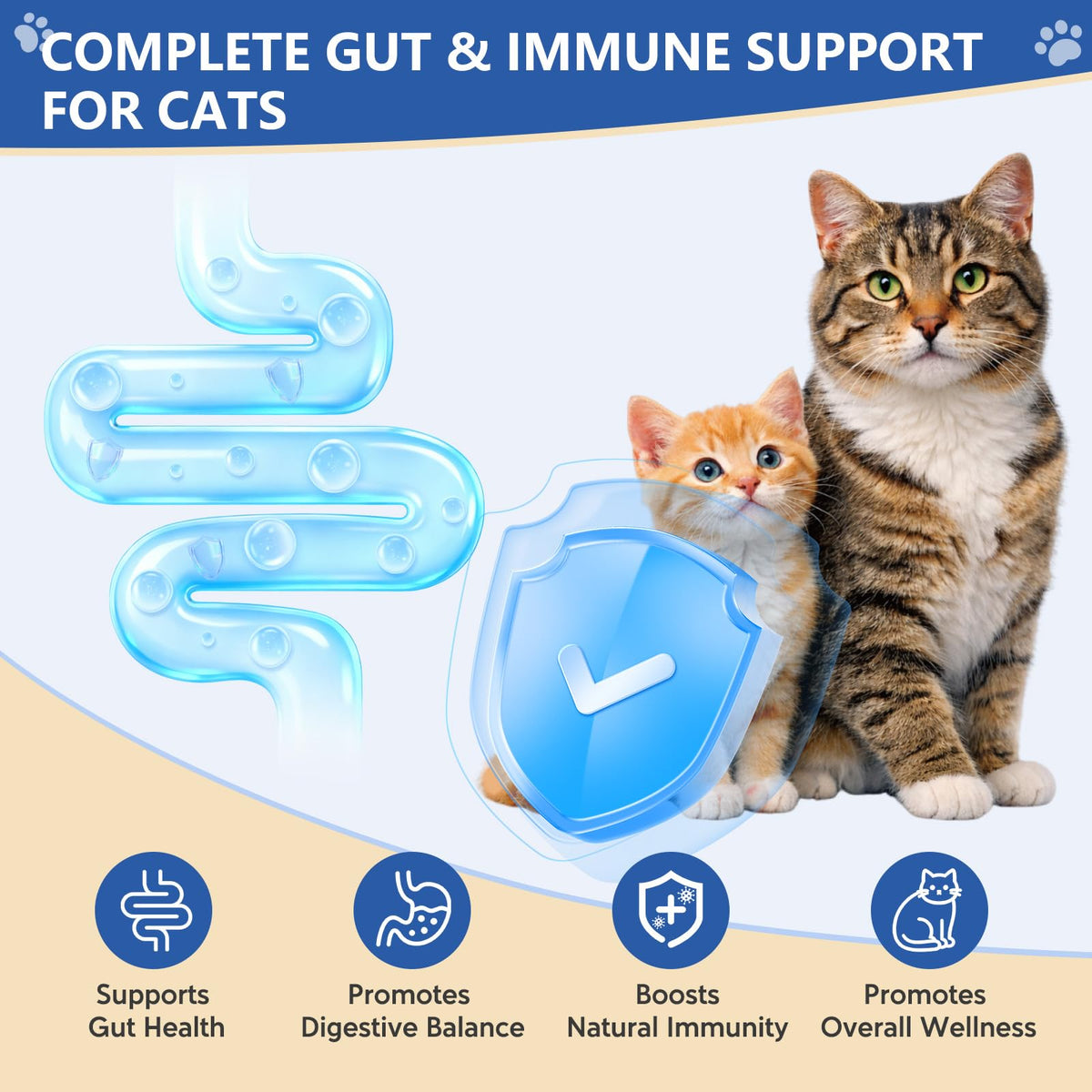 COMPLETE GUT & IMMUNE SUPPORT FOR CATS

Supports Gut Health

Promotes Digestive Balance

Boosts Natural Immunity

Promotes Overall Wellness